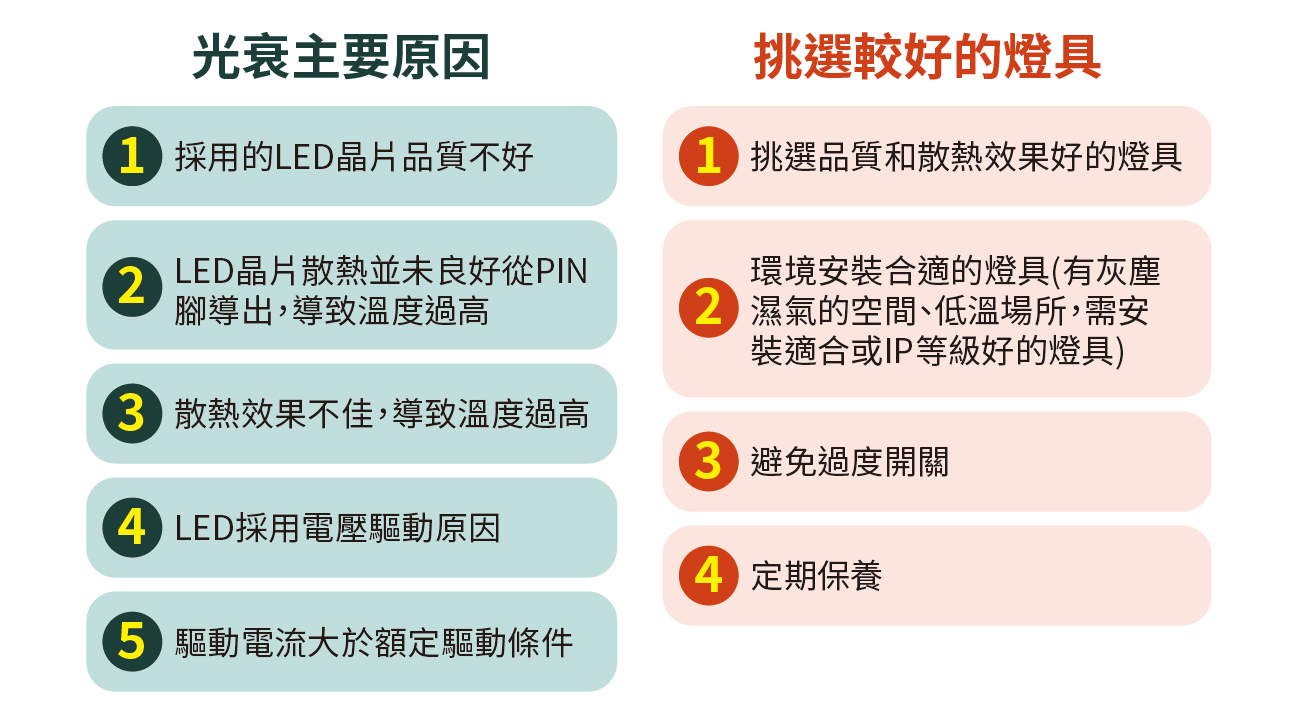 光衰主要原因

1 採用的LED晶片品質不好

2 LED晶片散熱並未良好從PIN腳導出，導致溫度過高

3 散熱效果不佳，導致溫度過高

4 LED採用電壓驅動原因

5 驅動電流大於額定驅動條件

挑選較好的燈具

1 挑選品質和散熱效果好的燈具

2 環境安裝合適的燈具(有灰塵濕氣的空間、低溫場所，需安裝適合或IP等級好的燈具)

3 避免過度開關

4 定期保養